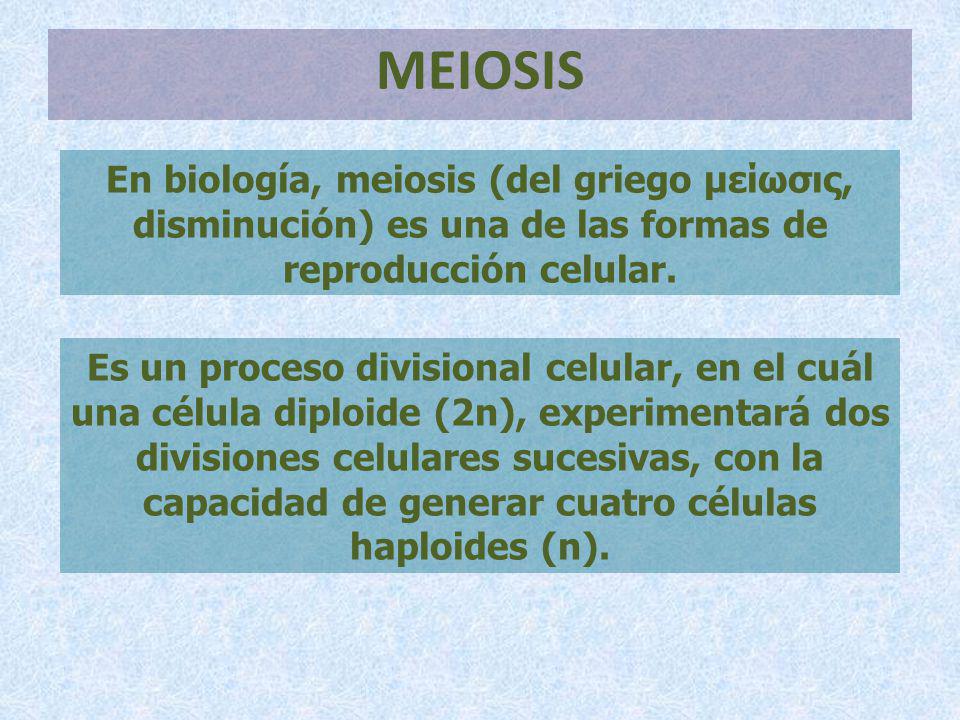 MEIOSIS

En biología, meiosis (del griego μείωσις, disminución) es una de las formas de reproducción celular.

Es un proceso divisional celular, en el cuál una célula diploide (2n), experimentará dos divisiones celulares sucesivas, con la capacidad de generar cuatro células haploides (n).